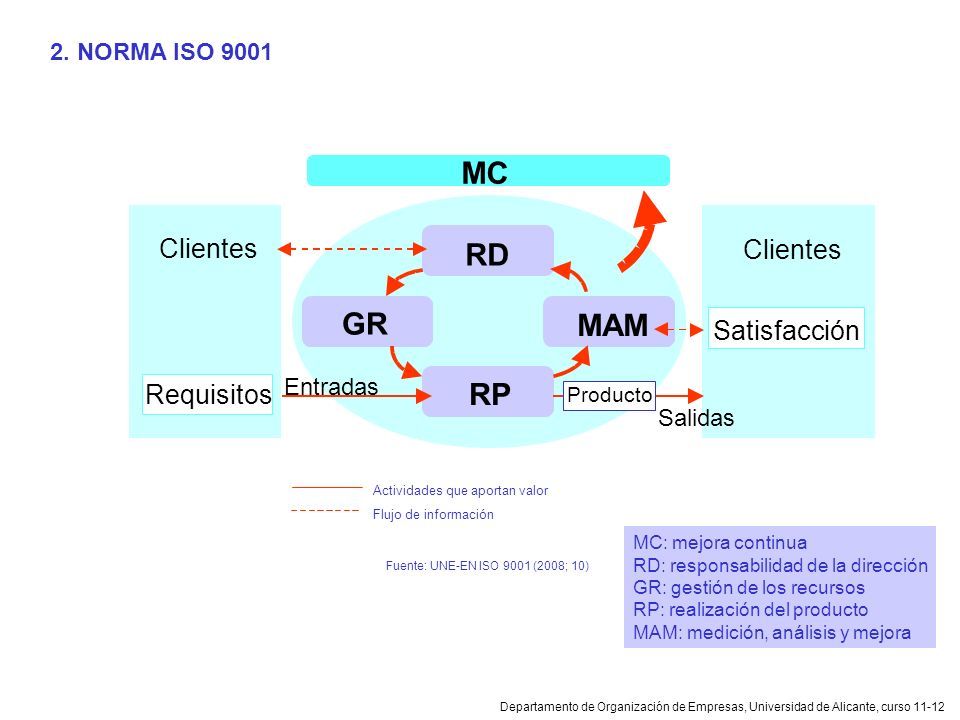 2. NORMA ISO 9001

MC

Clientes

RD

Clientes

GR

MAM

Satisfacción

Requisitos

Entradas

RP

Producto

Salidas

Actividades que aportan valor

Flujo de información

Fuente: UNE-EN ISO 9001 (2008; 10)

MC: mejora continua
RD: responsabilidad de la dirección
GR: gestión de los recursos
RP: realización del producto
MAM: medición, análisis y mejora

Departamento de Organización de Empresas, Universidad de Alicante, curso 11-12